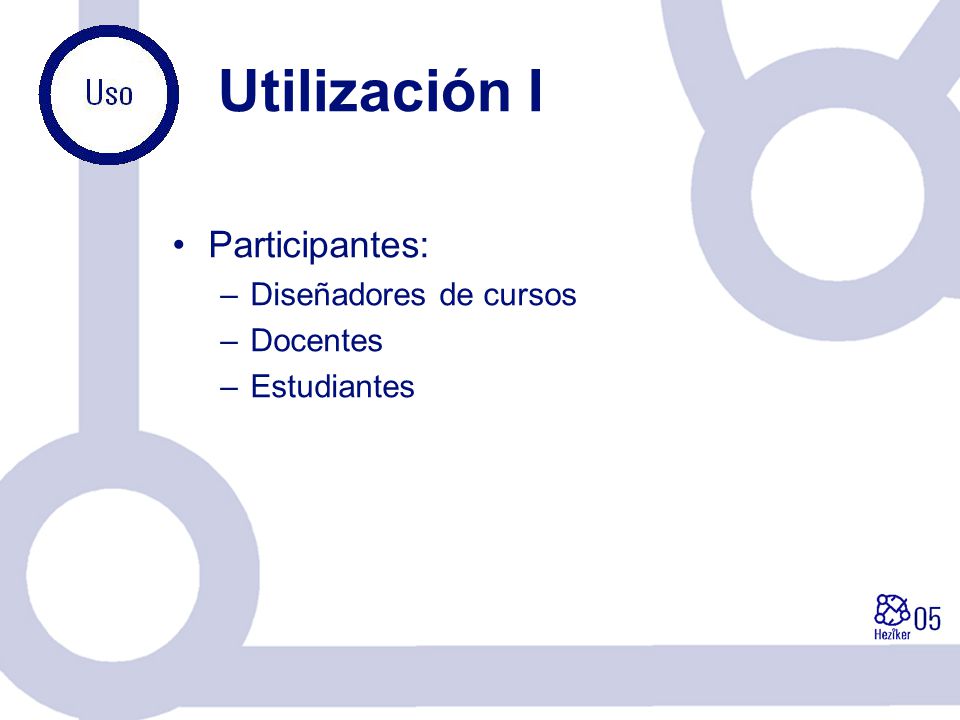 Uso

Utilización I

• Participantes:
– Diseñadores de cursos
– Docentes
– Estudiantes

Heziker 05